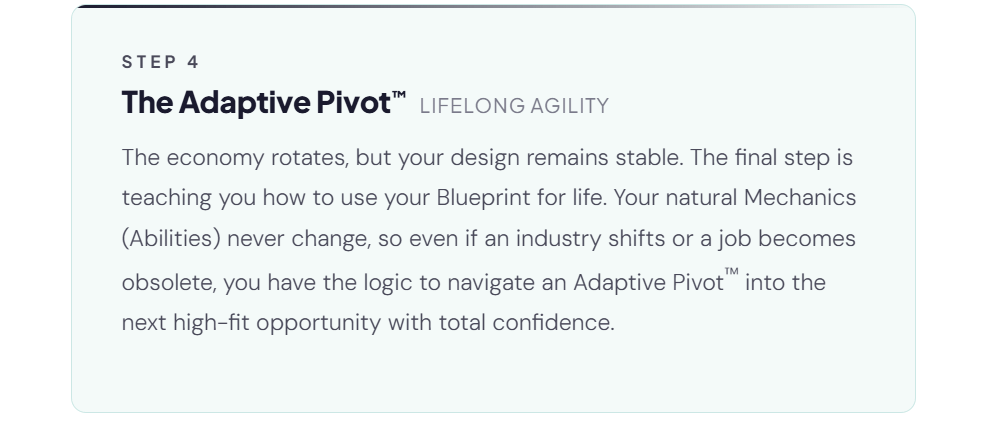 STEP 4

The Adaptive Pivot™ LIFELONG AGILITY

The economy rotates, but your design remains stable. The final step is teaching you how to use your Blueprint for life. Your natural Mechanics (Abilities) never change, so even if an industry shifts or a job becomes obsolete, you have the logic to navigate an Adaptive Pivot™ into the next high-fit opportunity with total confidence.